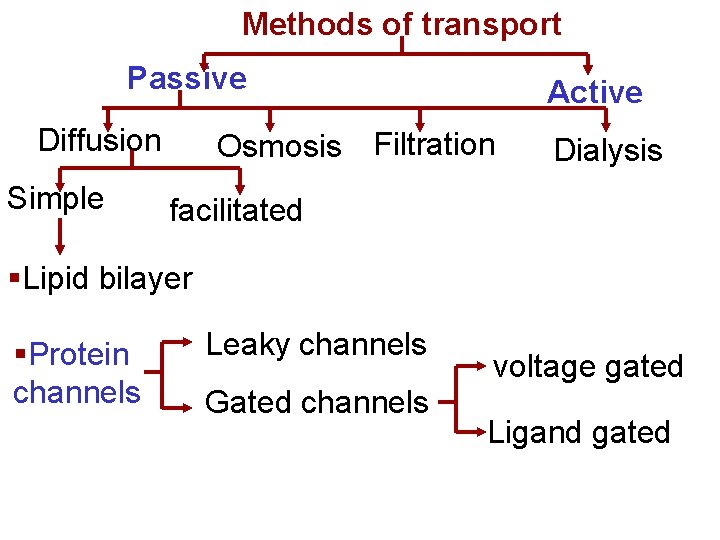 Methods of transport

Passive

Active

Diffusion

Osmosis

Filtration

Dialysis

Simple

facilitated

▪Lipid bilayer

▪Protein channels

Leaky channels

Gated channels

voltage gated

Ligand gated